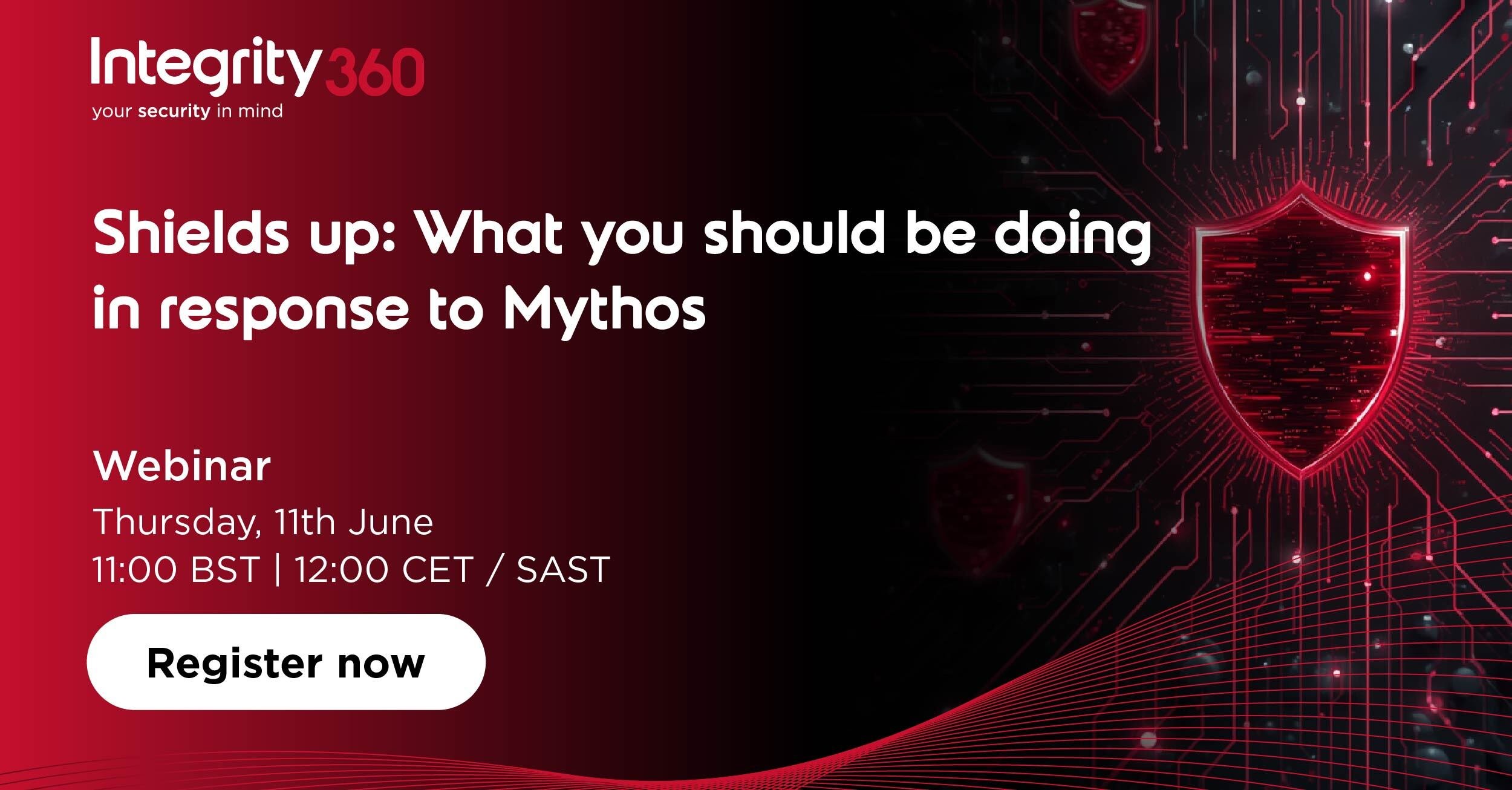 Integrity360
your security in mind

Shields up: What you should be doing in response to Mythos

Webinar
Thursday, 11th June
11:00 BST | 12:00 CET / SAST

Register now